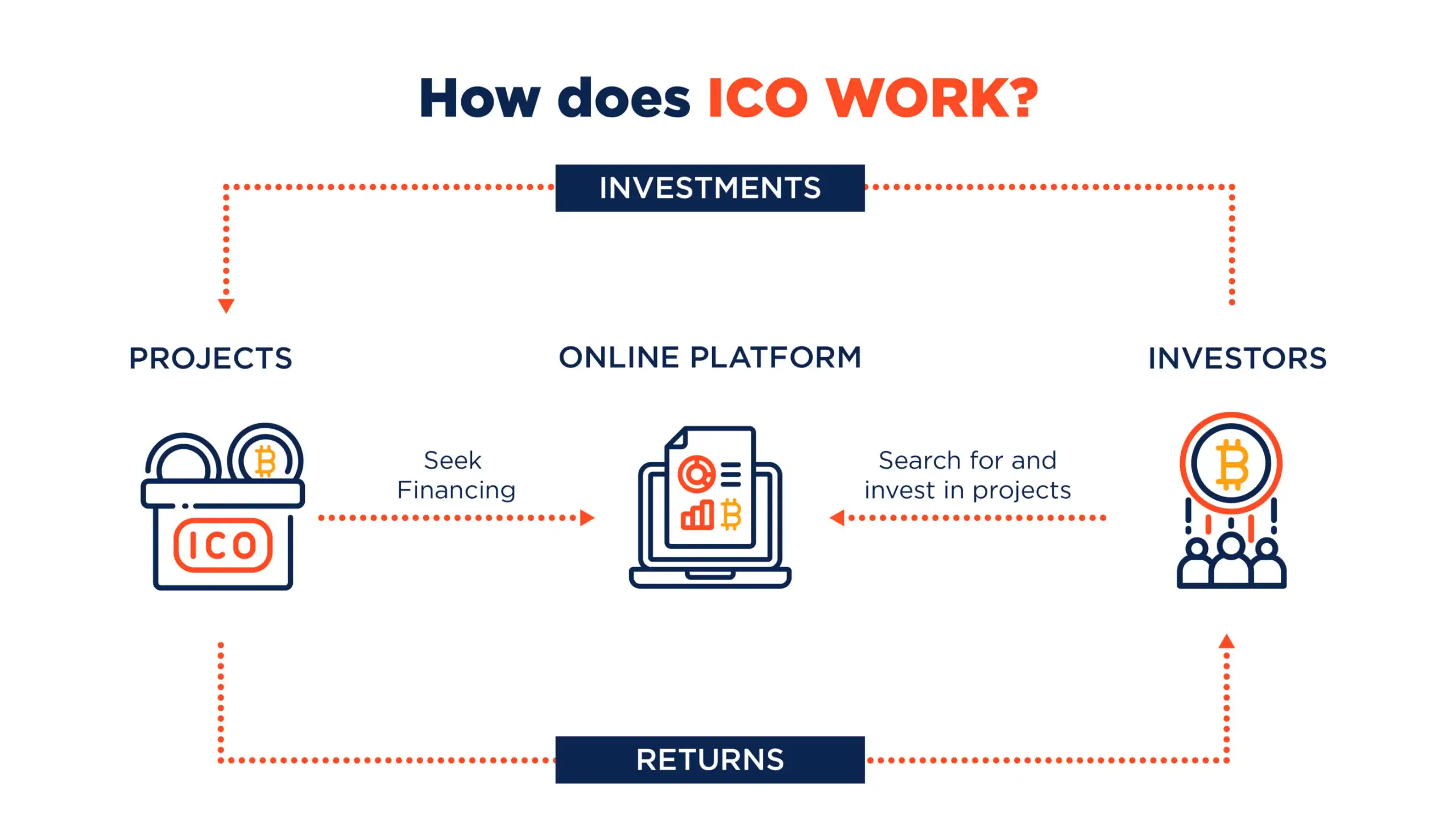 How does ICO WORK?

INVESTMENTS

PROJECTS

ONLINE PLATFORM

INVESTORS

ICO

Seek Financing

Search for and invest in projects

RETURNS